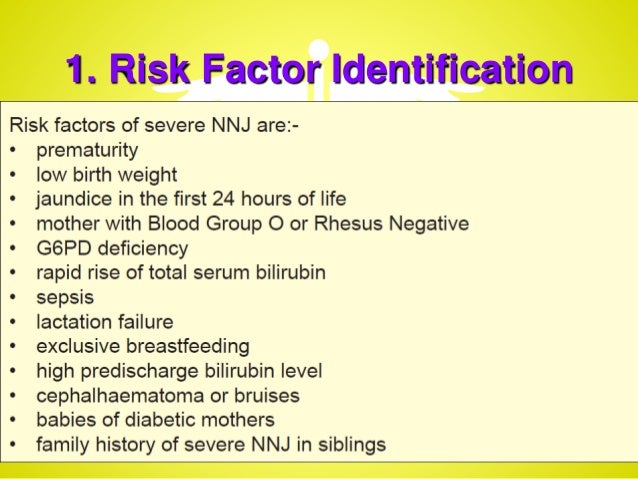 1. Risk Factor Identification

Risk factors of severe NNJ are:-
• prematurity
• low birth weight
• jaundice in the first 24 hours of life
• mother with Blood Group O or Rhesus Negative
• G6PD deficiency
• rapid rise of total serum bilirubin
• sepsis
• lactation failure
• exclusive breastfeeding
• high predischarge bilirubin level
• cephalhaematoma or bruises
• babies of diabetic mothers
• family history of severe NNJ in siblings